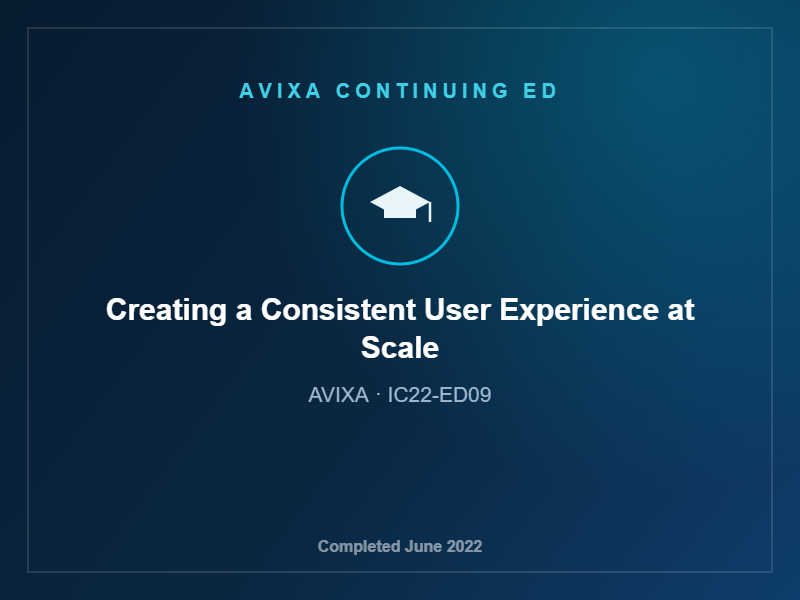 AVIXA CONTINUING ED

Creating a Consistent User Experience at Scale

AVIXA · IC22-ED09

Completed June 2022